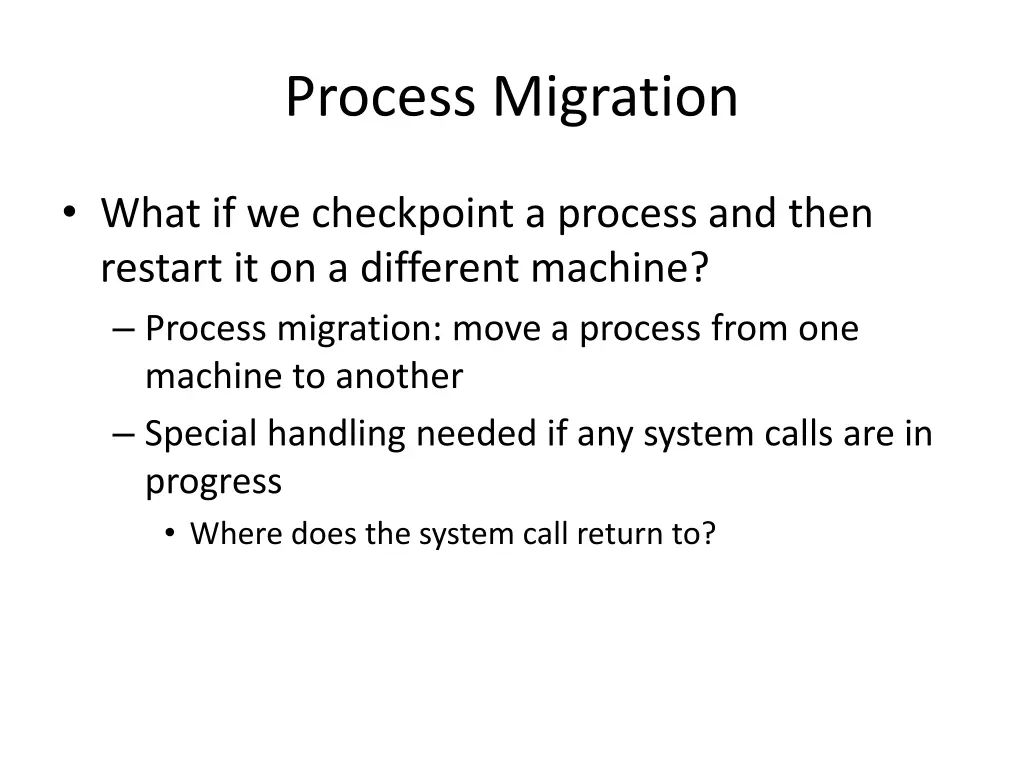 Process Migration

• What if we checkpoint a process and then restart it on a different machine?
– Process migration: move a process from one machine to another
– Special handling needed if any system calls are in progress
• Where does the system call return to?